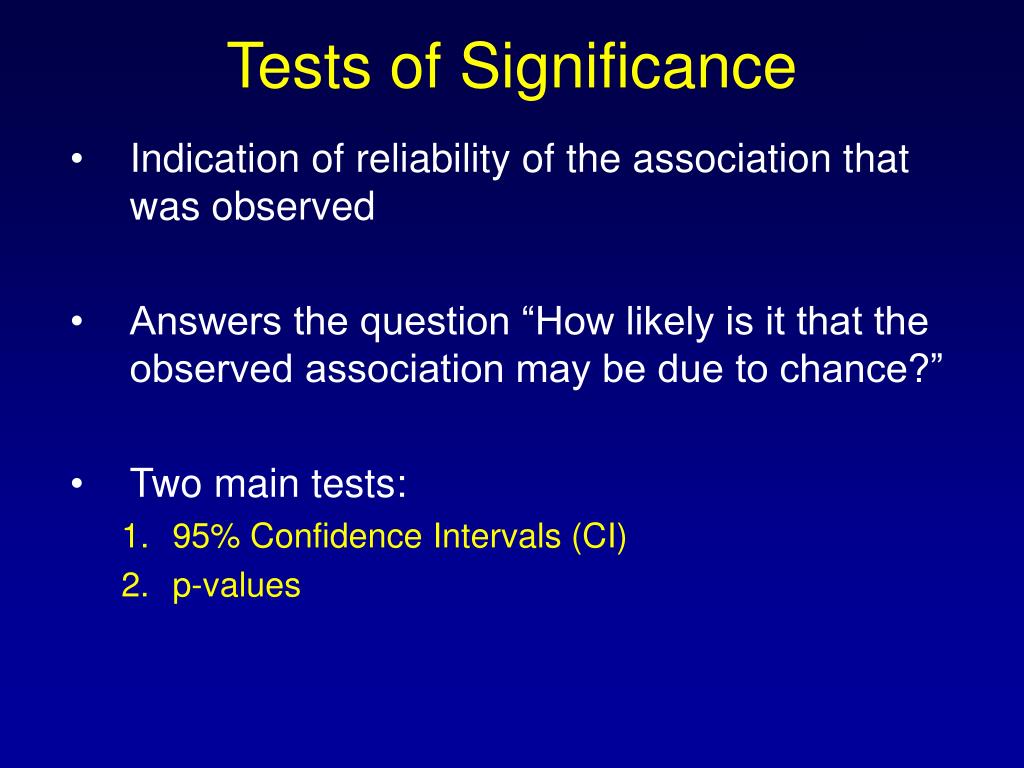 Tests of Significance

• Indication of reliability of the association that was observed

• Answers the question “How likely is it that the observed association may be due to chance?”

• Two main tests:
1. 95% Confidence Intervals (CI)
2. p-values